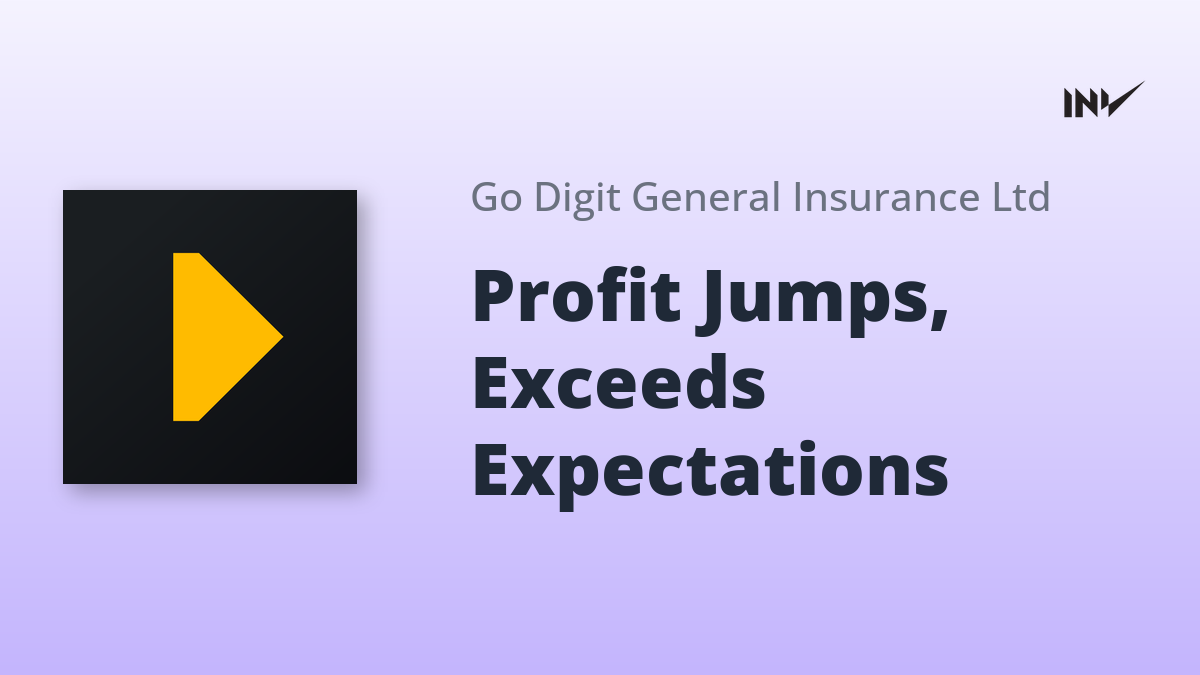 INV

Go Digit General Insurance Ltd

Profit Jumps, Exceeds Expectations